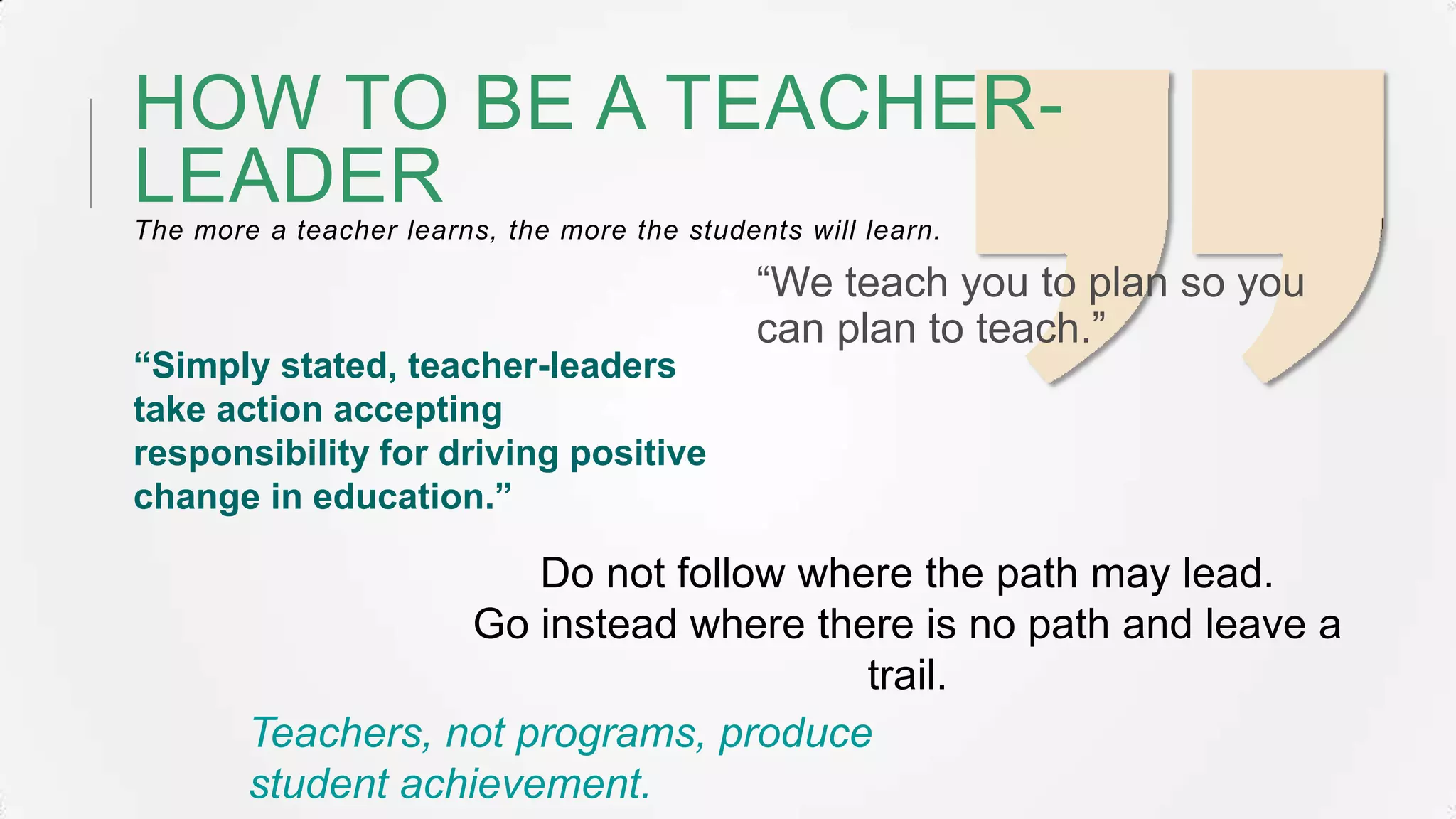 HOW TO BE A TEACHER-LEADER

The more a teacher learns, the more the students will learn.

“We teach you to plan so you can plan to teach.”

“Simply stated, teacher-leaders take action accepting responsibility for driving positive change in education.”

Do not follow where the path may lead.
Go instead where there is no path and leave a trail.

Teachers, not programs, produce student achievement.